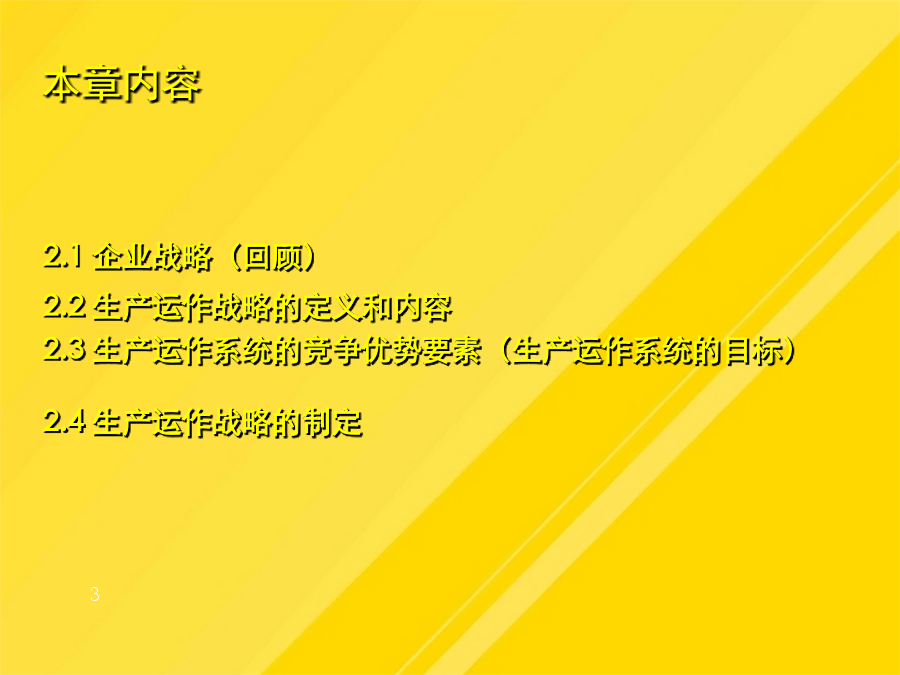 本章内容

2.1 企业战略（回顾）

2.2 生产运作战略的定义和内容

2.3 生产运作系统的竞争优势要素（生产运作系统的目标）

2.4 生产运作战略的制定

3